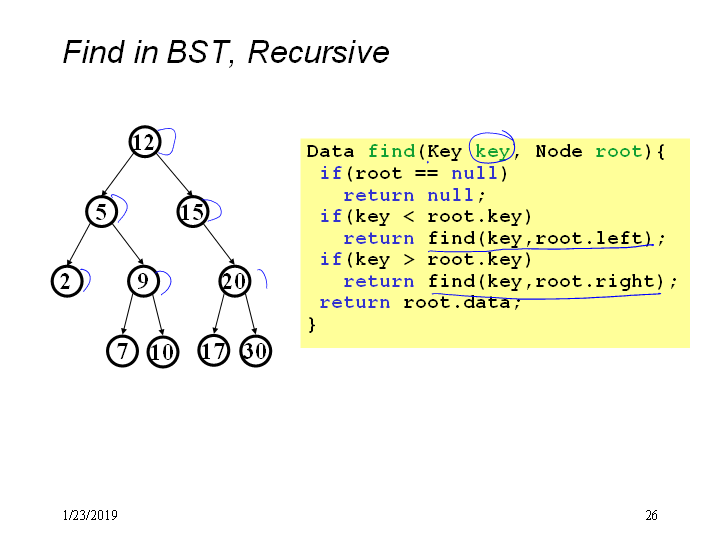 Find in BST, Recursive

12

5

15

2

9

20

7

10

17

30

Data find(Key key, Node root){
 if(root == null)
   return null;
 if(key < root.key)
   return find(key,root.left);
 if(key > root.key)
   return find(key,root.right);
 return root.data;
}

1/23/2019

26